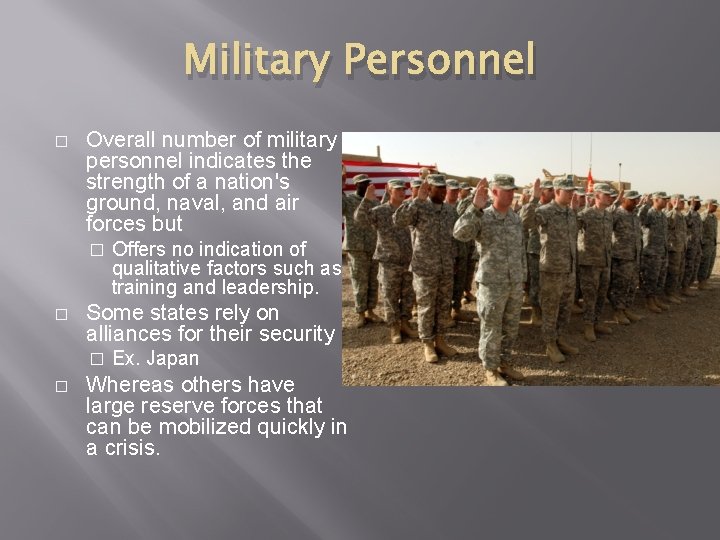 Military Personnel

□ Overall number of military personnel indicates the strength of a nation's ground, naval, and air forces but

□ Offers no indication of qualitative factors such as training and leadership.

□ Some states rely on alliances for their security

□ Ex. Japan

□ Whereas others have large reserve forces that can be mobilized quickly in a crisis.